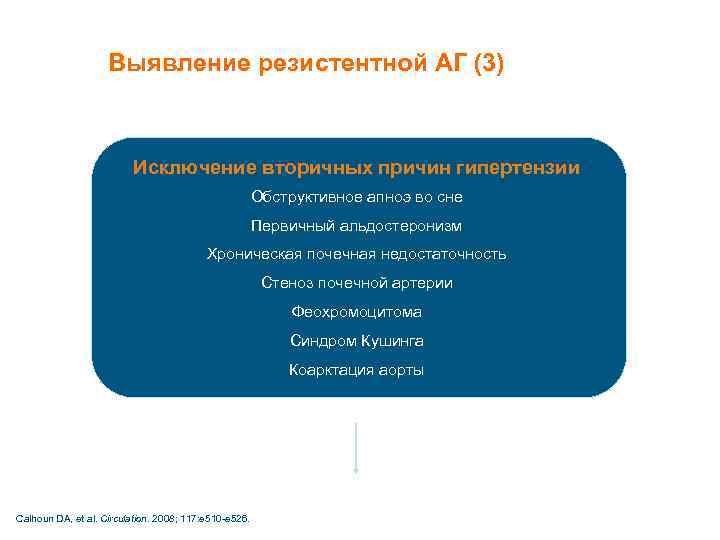 Выявление резистентной АГ (3)

Исключение вторичных причин гипертензии

Обструктивное апноэ во сне

Первичный альдостеронизм

Хроническая почечная недостаточность

Стеноз почечной артерии

Феохромоцитома

Синдром Кушинга

Коарктация аорты

Calhoun DA, et al. Circulation. 2008; 117:e510-e526.